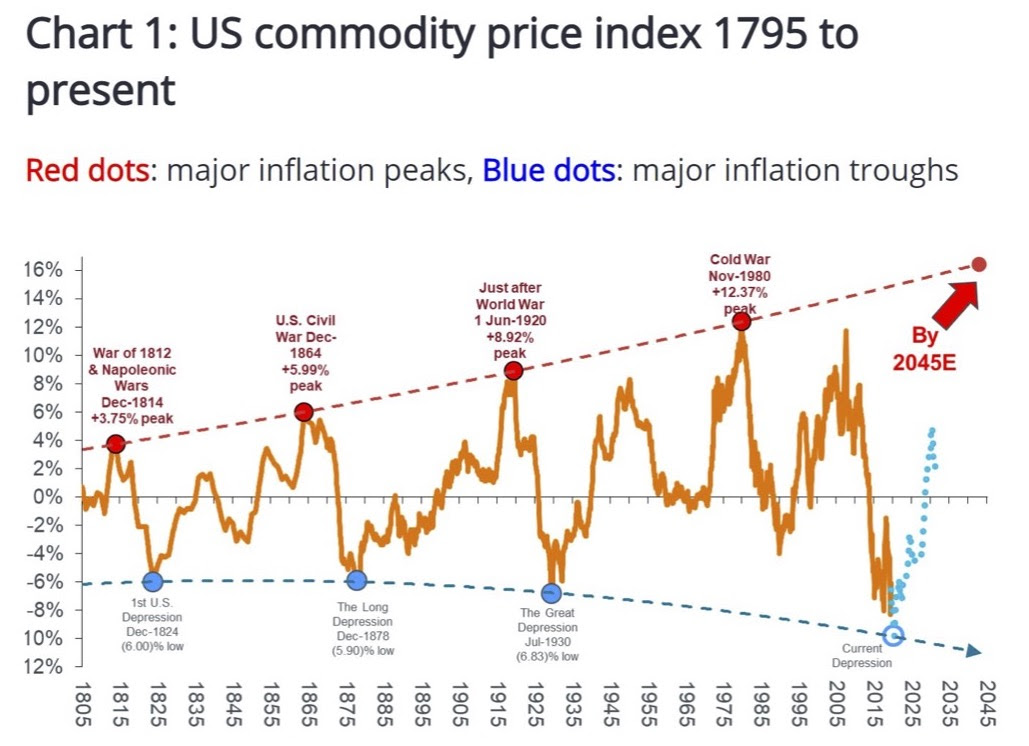 Chart 1: US commodity price index 1795 to present

Red dots: major inflation peaks, Blue dots: major inflation troughs

16%
14%
12%
10%
8%
6%
4%
2%
0%
-2%
-4%
-6%
-8%
10%
12%

War of 1812 & Napoleonic Wars Dec-1814 +3.75% peak

U.S. Civil War Dec-1864 +5.99% peak

Just after World War 1 Jun-1920 +8.92% peak

Cold War Nov-1980 +12.37% peak

By 2045E

1st U.S. Depression Dec-1824 (6.00)% low

The Long Depression Dec-1878 (5.90)% low

The Great Depression Jul-1930 (6.83)% low

Current Depression

1805 1815 1825 1835 1845 1855 1865 1875 1885 1895 1905 1915 1925 1935 1945 1955 1965 1975 1985 1995 2005 2015 2025 2035 2045